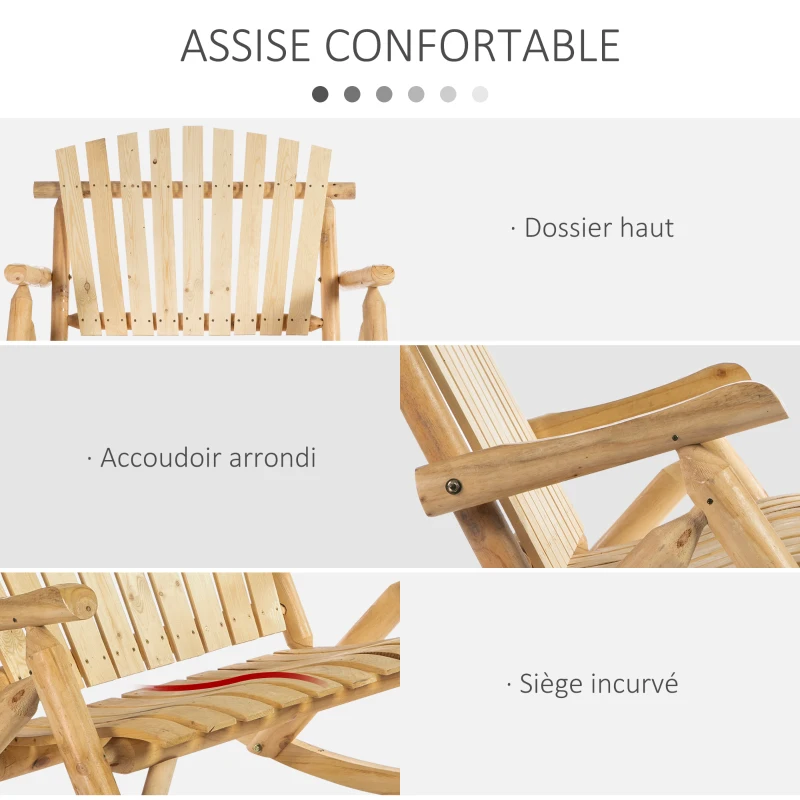 ASSISE CONFORTABLE

· Dossier haut

· Accoudoir arrondi

· Siège incurvé